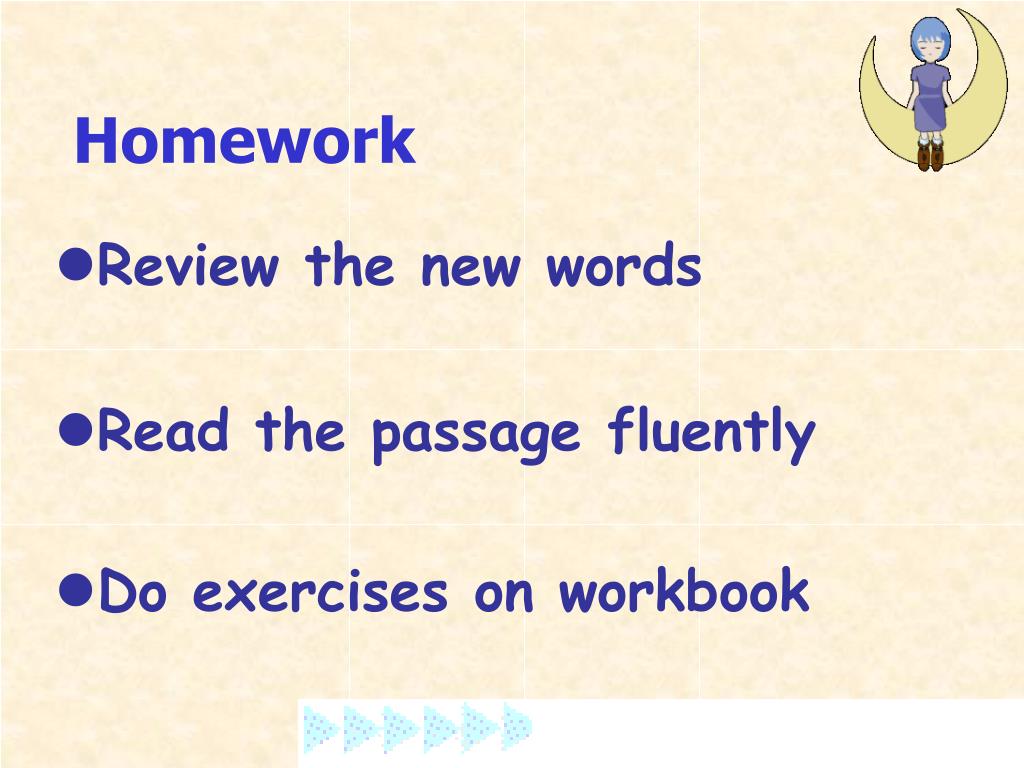 Homework

●Review the new words

●Read the passage fluently

●Do exercises on workbook